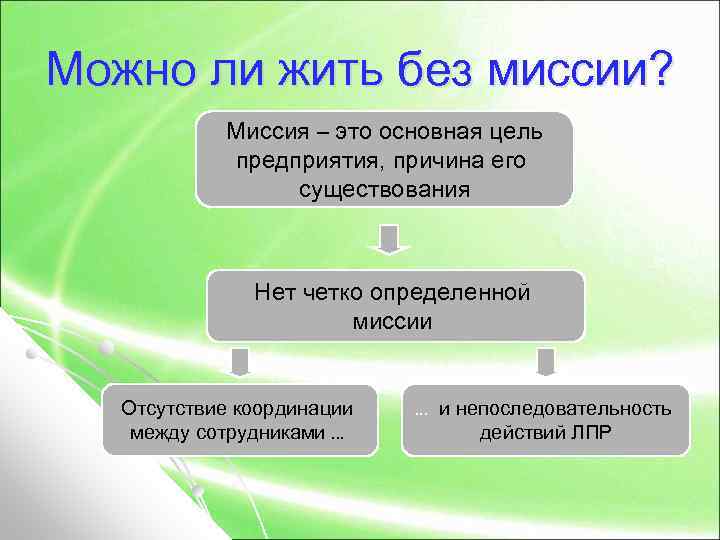 Можно ли жить без миссии?

Миссия – это основная цель предприятия, причина его существования

Нет четко определенной миссии

Отсутствие координации между сотрудниками ...

... и непоследовательность действий ЛПР